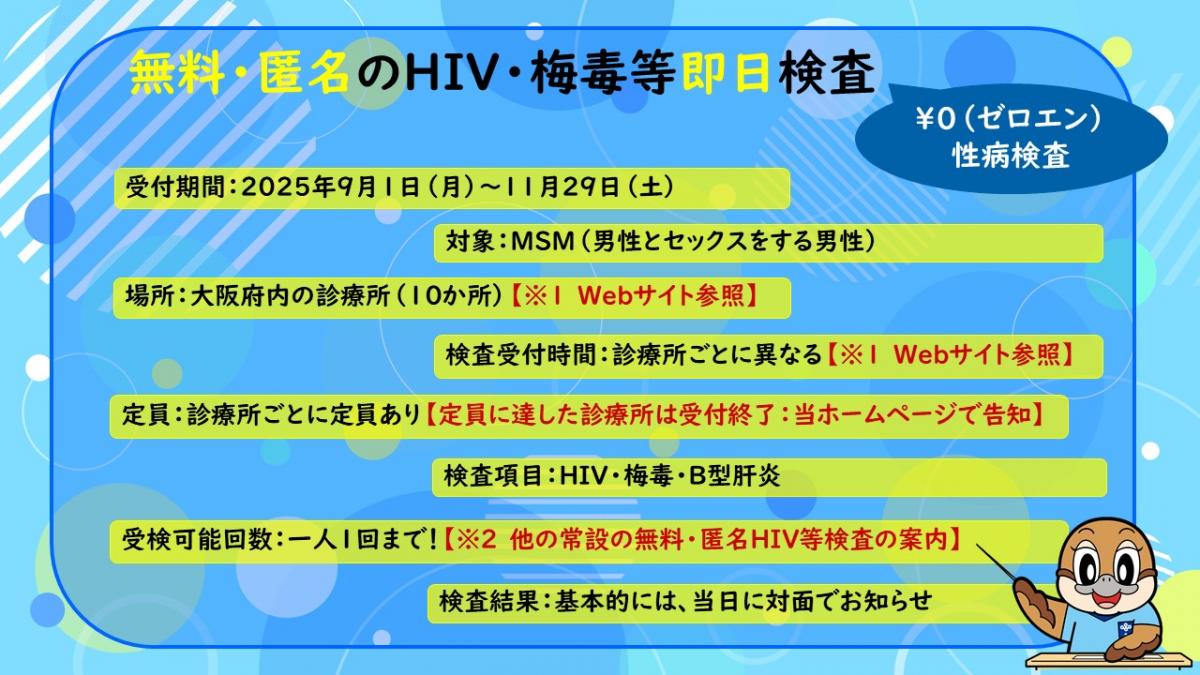 無料・匿名のHIV・梅毒等即日検査

¥0（ゼロエン）
性病検査

受付期間：2025年9月1日（月）～11月29日（土）

対象：MSM（男性とセックスをする男性）

場所：大阪府内の診療所（10か所）【※1 Webサイト参照】

検査受付時間：診療所ごとに異なる【※1 Webサイト参照】

定員：診療所ごとに定員あり【定員に達した診療所は受付終了：当ホームページで告知】

検査項目：HIV・梅毒・B型肝炎

受検可能回数：一人1回まで！【※2 他の常設の無料・匿名HIV等検査の案内】

検査結果：基本的には、当日に対面でお知らせ